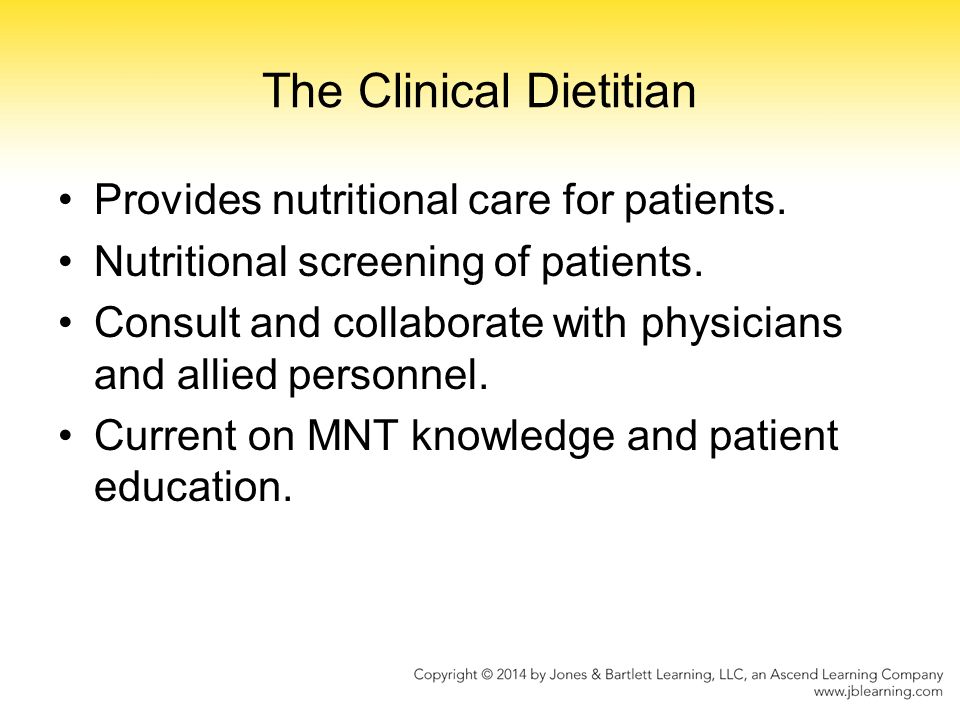 The Clinical Dietitian

• Provides nutritional care for patients.
• Nutritional screening of patients.
• Consult and collaborate with physicians and allied personnel.
• Current on MNT knowledge and patient education.

Copyright © 2014 by Jones & Bartlett Learning, LLC, an Ascend Learning Company
www.jblearning.com